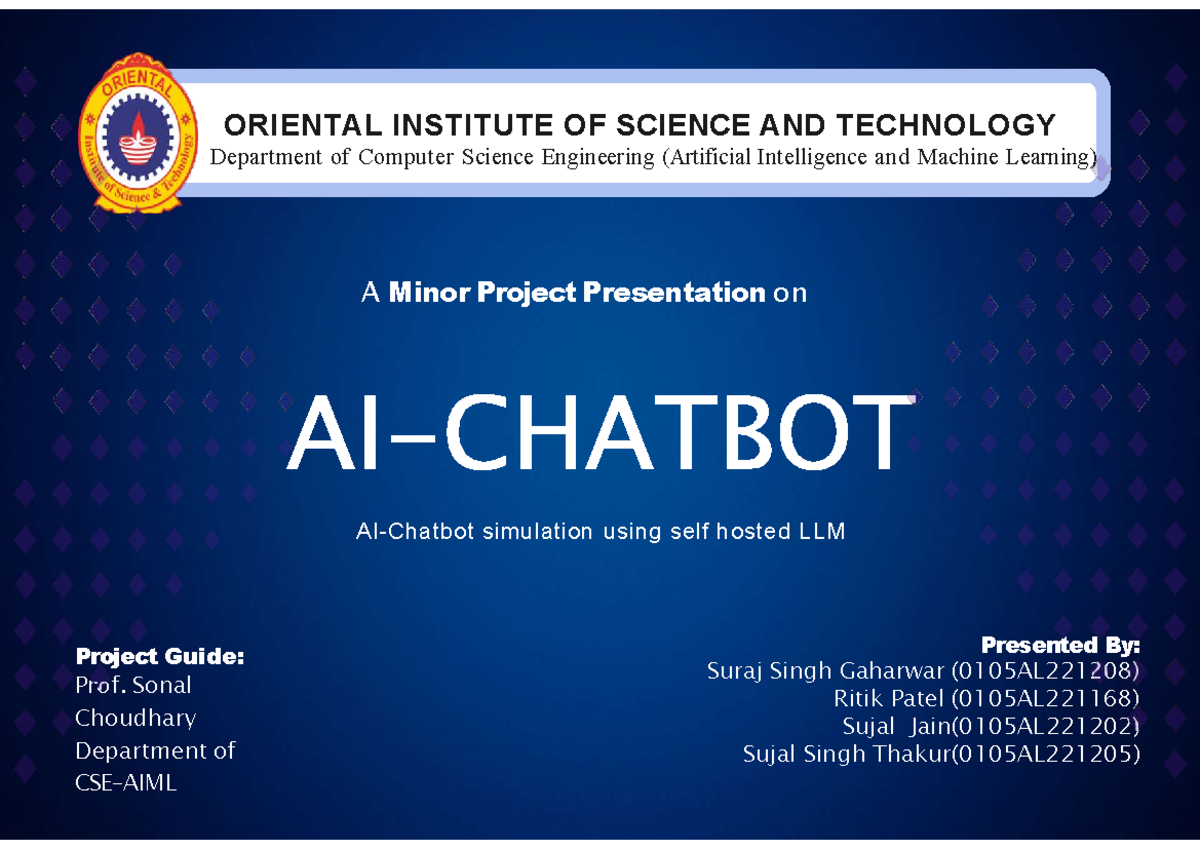 ORIENTAL
Institute of Science & Technology

ORIENTAL INSTITUTE OF SCIENCE AND TECHNOLOGY
Department of Computer Science Engineering (Artificial Intelligence and Machine Learning)

A Minor Project Presentation on

AI-CHATBOT

AI-Chatbot simulation using self hosted LLM

Project Guide:
Prof. Sonal Choudhary
Department of CSE-AIML

Presented By:
Suraj Singh Gaharwar (0105AL221208)
Ritik Patel (0105AL221168)
Sujal Jain(0105AL221202)
Sujal Singh Thakur(0105AL221205)